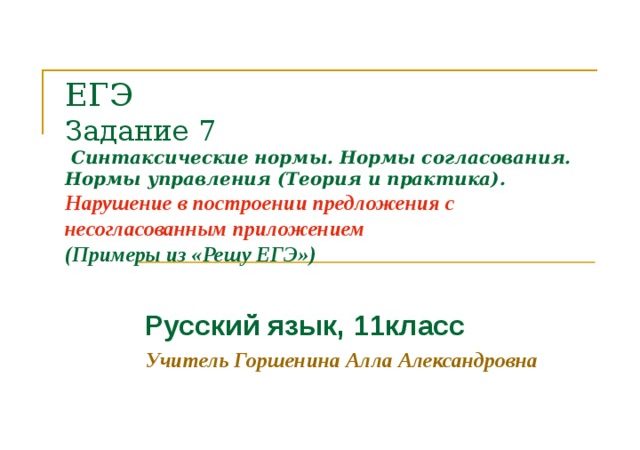 ЕГЭ
Задание 7
Синтаксические нормы. Нормы согласования. Нормы управления (Теория и практика).
Нарушение в построении предложения с несогласованным приложением
(Примеры из «Решу ЕГЭ»)

Русский язык, 11класс
Учитель Горшенина Алла Александровна